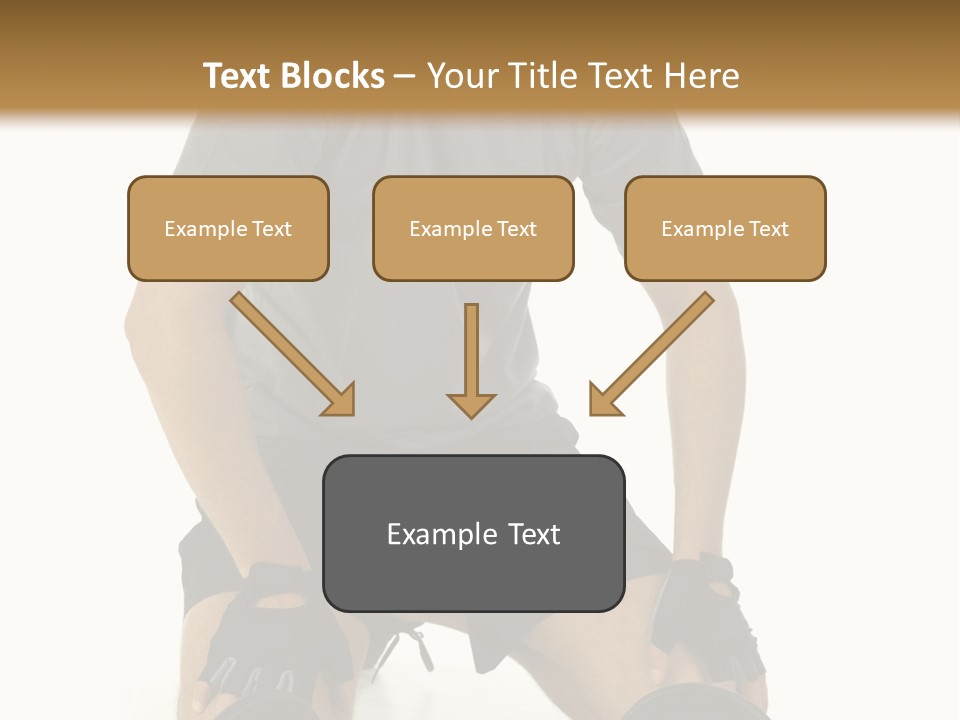 Text Blocks – Your Title Text Here

Example Text

Example Text

Example Text

Example Text